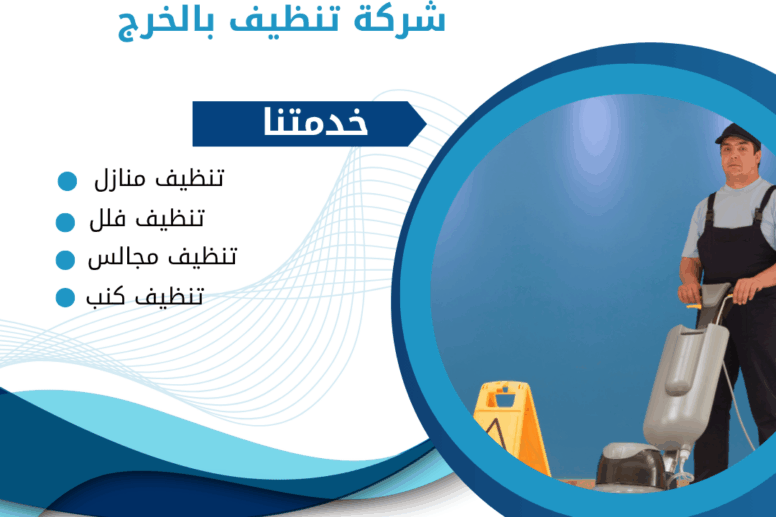 شركة تنظيف بالخرج

خدمتنا

تنظيف منازل
تنظيف فلل
تنظيف مجالس
تنظيف كنب